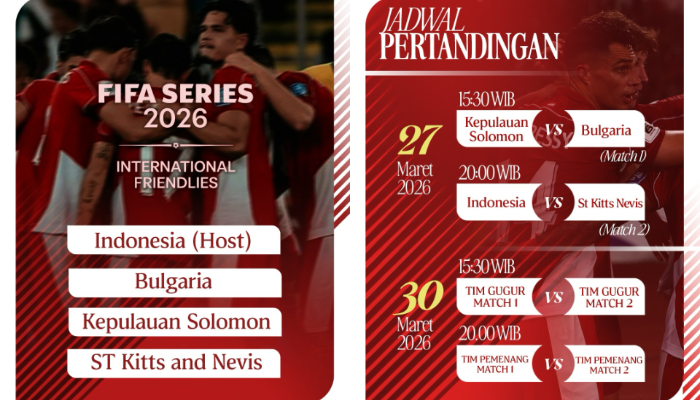 FIFA SERIES 2026

INTERNATIONAL FRIENDLIES

Indonesia (Host)

Bulgaria

Kepulauan Solomon

ST Kitts and Nevis

JADWAL PERTANDINGAN

27 Maret 2026

15:30 WIB

Kepulauan Solomon VS Bulgaria

(Match 1)

20:00 WIB

Indonesia VS St Kitts Nevis

(Match 2)

30 Maret 2026

15:30 WIB

TIM GUGUR MATCH 1 VS TIM GUGUR MATCH 2

20.00 WIB

TIM PEMENANG MATCH 1 VS TIM PEMENANG MATCH 2